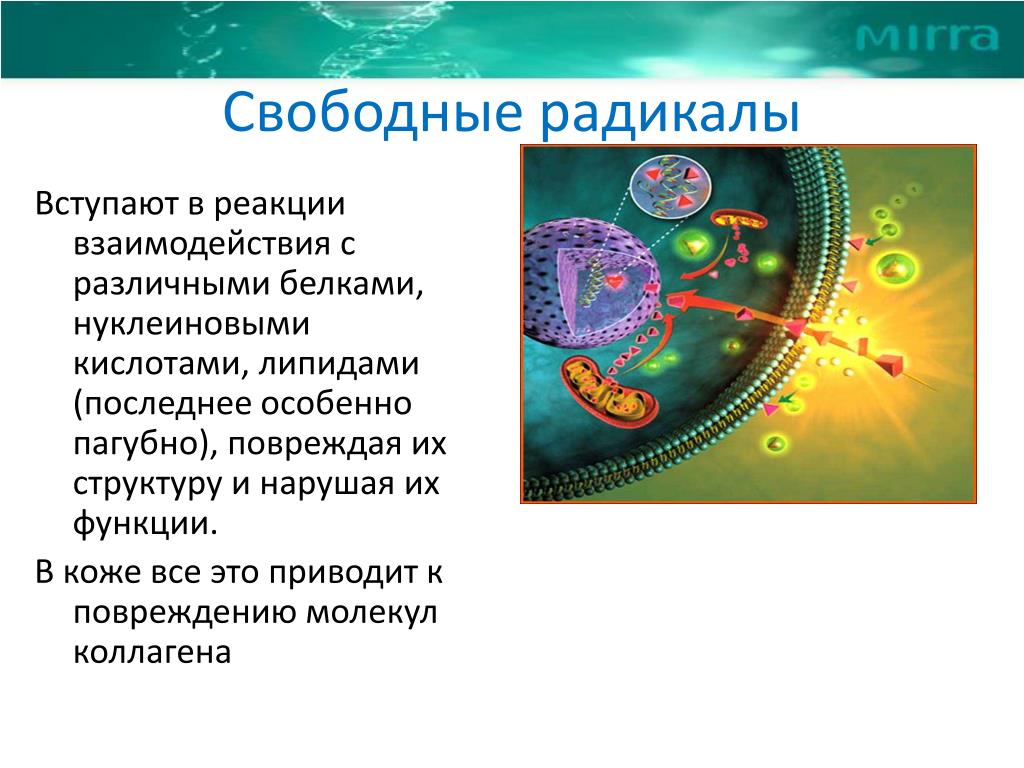 MIRRA

Свободные радикалы

Вступают в реакции взаимодействия с различными белками, нуклеиновыми кислотами, липидами (последнее особенно пагубно), повреждая их структуру и нарушая их функции.

В коже все это приводит к повреждению молекул коллагена